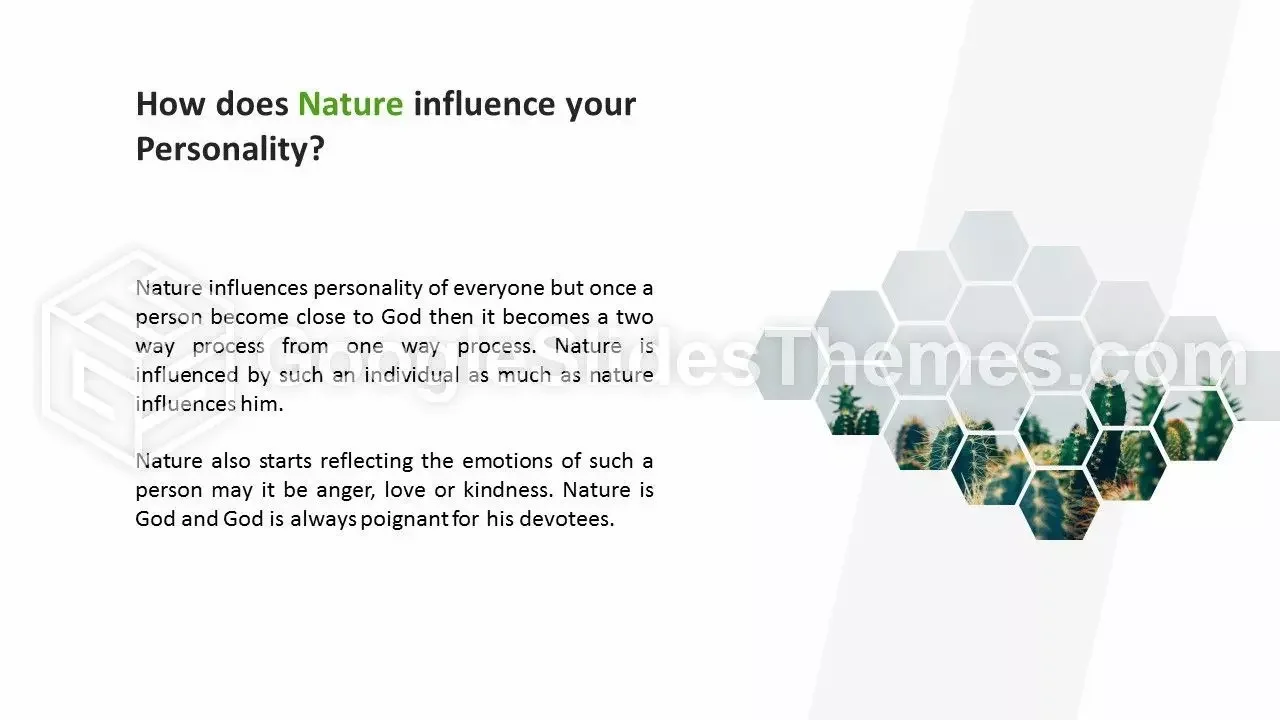 How does Nature influence your Personality?

Nature influences personality of everyone but once a person become close to God then it becomes a two way process from one way process. Nature is influenced by such an individual as much as nature influences him.

Nature also starts reflecting the emotions of such a person may it be anger, love or kindness. Nature is God and God is always poignant for his devotees.

GoogleSlidesThemes.com